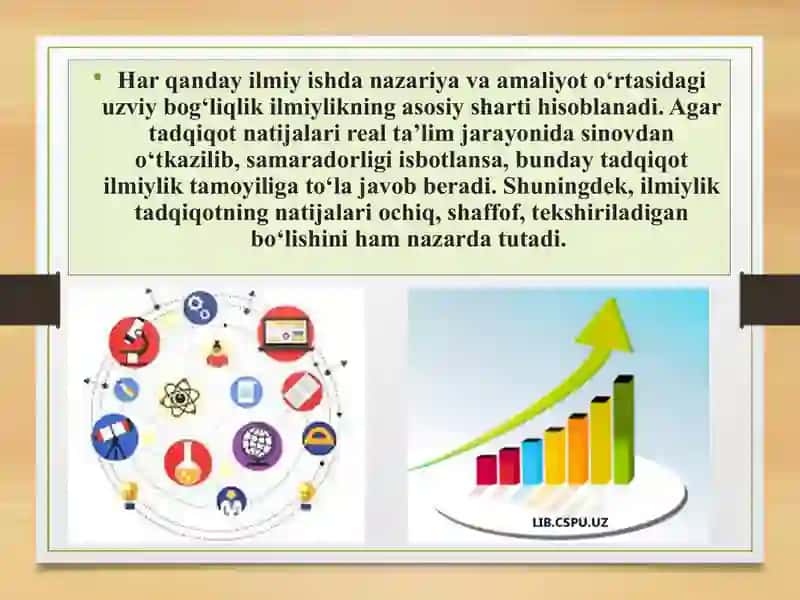 • Har qanday ilmiy ishda nazariya va amaliyot o‘rtasidagi uzviy bog‘liqlik ilmiylikning asosiy sharti hisoblanadi. Agar tadqiqot natijalari real ta’lim jarayonida sinovdan o‘tkazilib, samaradorligi isbotlansa, bunday tadqiqot ilmiylik tamoyiliga to‘la javob beradi. Shuningdek, ilmiylik tadqiqotning natijalari ochiq, shaffof, tekshiriladigan bo‘lishini ham nazarda tutadi.

LIB.CSPU.UZ